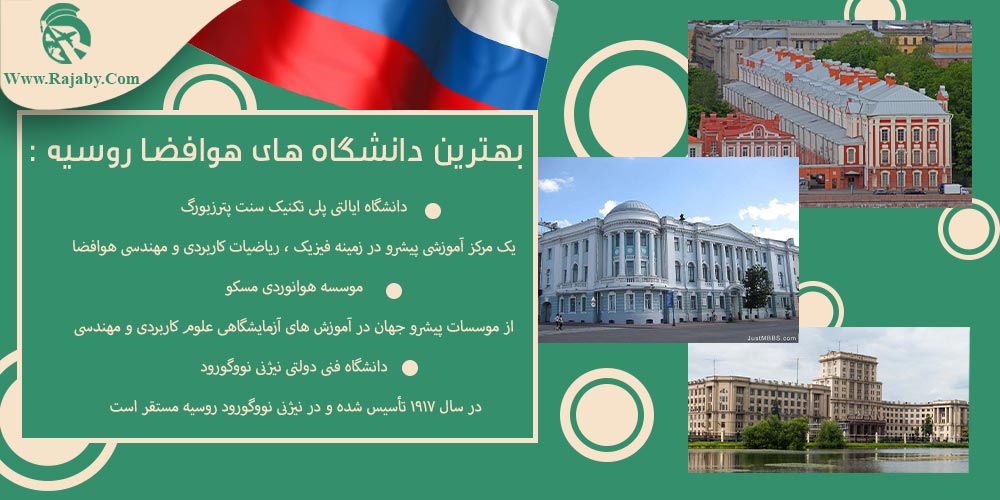 Www.Rajaby.Com

بهترین دانشگاه های هوافضا روسیه :

دانشگاه ایالتی پلی تکنیک سنت پترزبورگ

یک مرکز آموزشی پیشرو در زمینه فیزیک ، ریاضیات کاربردی و مهندسی هوافضا

موسسه هوانوردی مسکو

از موسسات پیشرو جهان در آموزش های آزمایشگاهی علوم کاربردی و مهندسی

دانشگاه فنی دولتی نیژنی نووگورود

در سال ۱۹۱۷ تأسیس شده و در نیژنی نووگورود روسیه مستقر است

JustMBBS.com